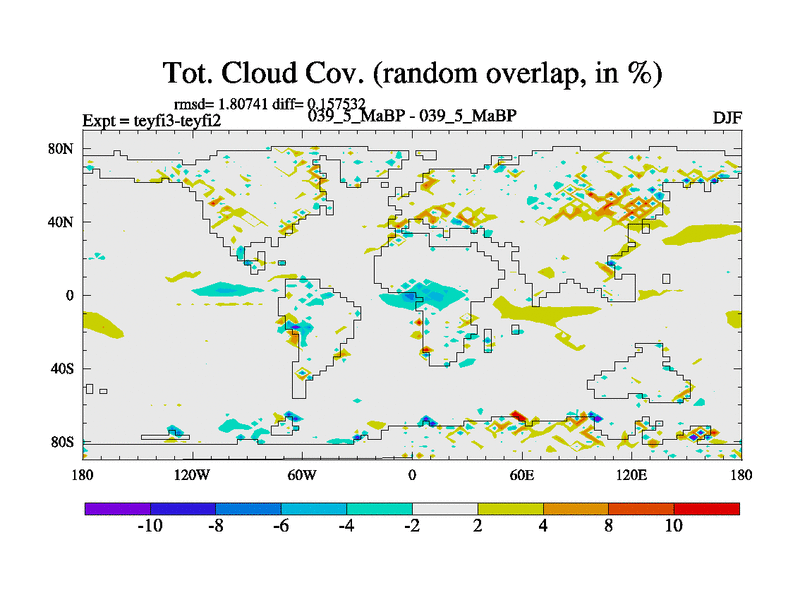 Tot. Cloud Cov. (random overlap, in %)

rmsd= 1.80741 diff= 0.157532
Expt = teyfi3-teyfi2
039_5_MaBP - 039_5_MaBP
DJF

80N
40N
0
40S
80S

180
120W
60W
0
60E
120E
180

-10
-8
-6
-4
-2
2
4
8
10